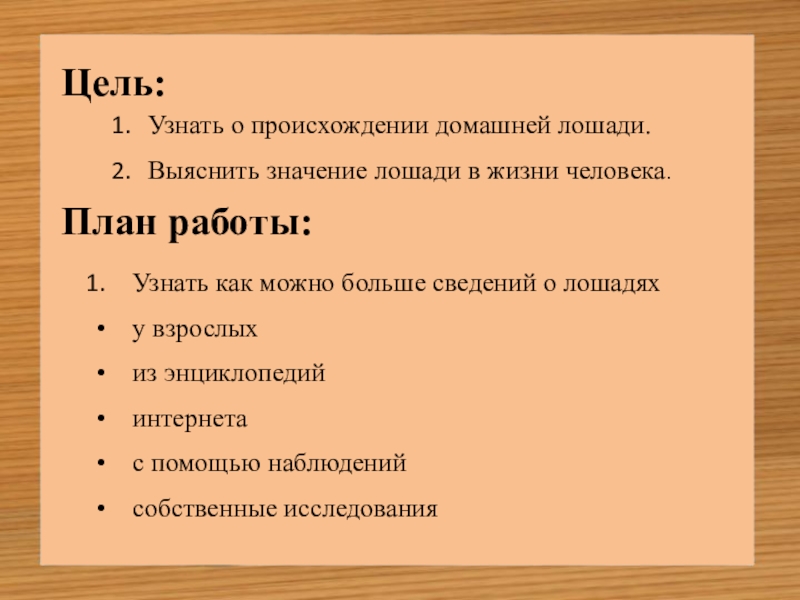 Цель:

1. Узнать о происхождении домашней лошади.
2. Выяснить значение лошади в жизни человека.

План работы:

1. Узнать как можно больше сведений о лошадях
• у взрослых
• из энциклопедий
• интернета
• с помощью наблюдений
• собственные исследования